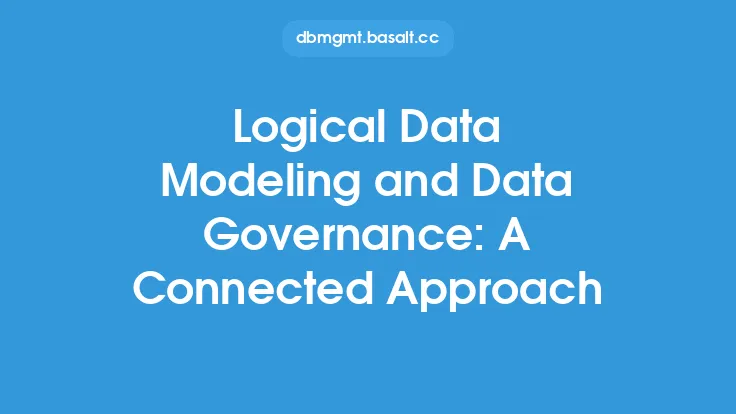 dbmgmt.basalt.cc

Logical Data Modeling and Data Governance: A Connected Approach